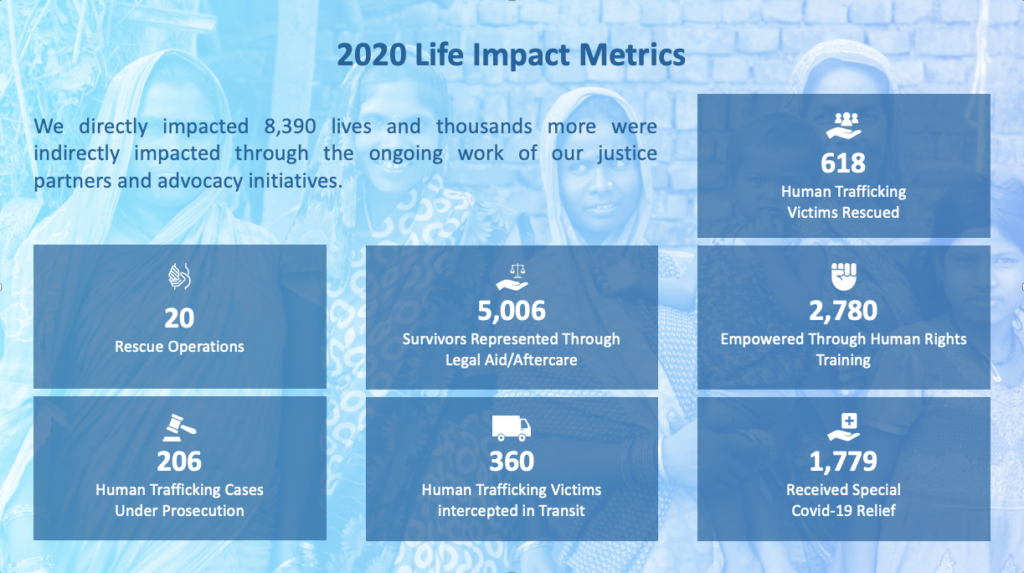 2020 Life Impact Metrics

We directly impacted 8,390 lives and thousands more were indirectly impacted through the ongoing work of our justice partners and advocacy initiatives.

618
Human Trafficking Victims Rescued

20
Rescue Operations

5,006
Survivors Represented Through Legal Aid/Aftercare

2,780
Empowered Through Human Rights Training

206
Human Trafficking Cases Under Prosecution

360
Human Trafficking Victims intercepted in Transit

1,779
Received Special Covid-19 Relief